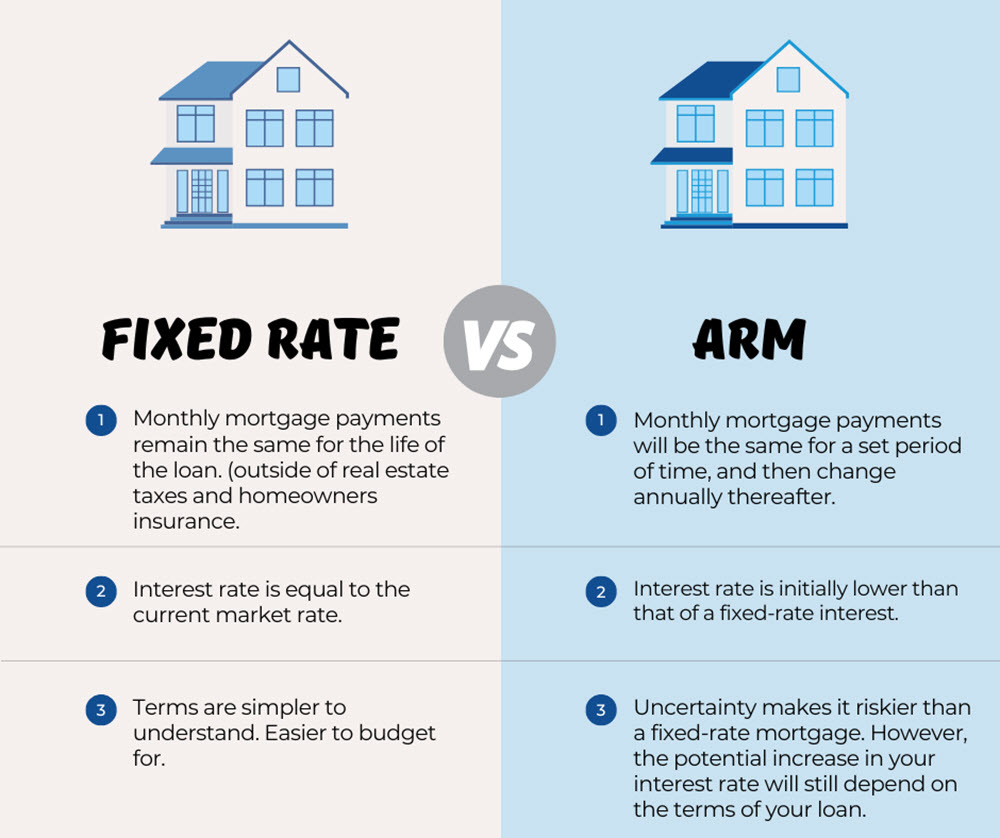 FIXED RATE

VS

ARM

1 Monthly mortgage payments remain the same for the life of the loan. (outside of real estate taxes and homeowners insurance.

2 Interest rate is equal to the current market rate.

3 Terms are simpler to understand. Easier to budget for.

1 Monthly mortgage payments will be the same for a set period of time, and then change annually thereafter.

2 Interest rate is initially lower than that of a fixed-rate interest.

3 Uncertainty makes it riskier than a fixed-rate mortgage. However, the potential increase in your interest rate will still depend on the terms of your loan.